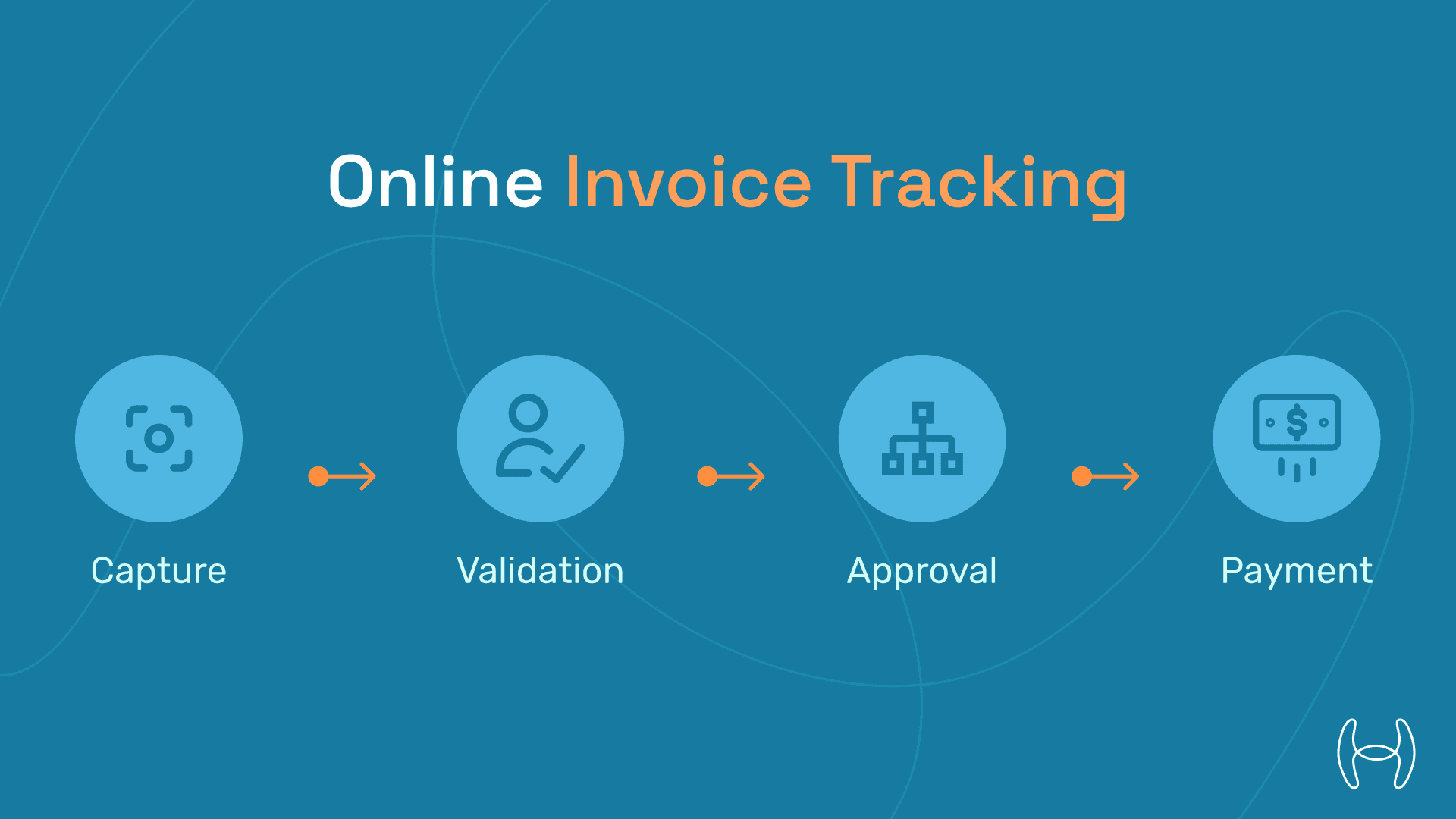 Online Invoice Tracking

Capture

Validation

Approval

Payment